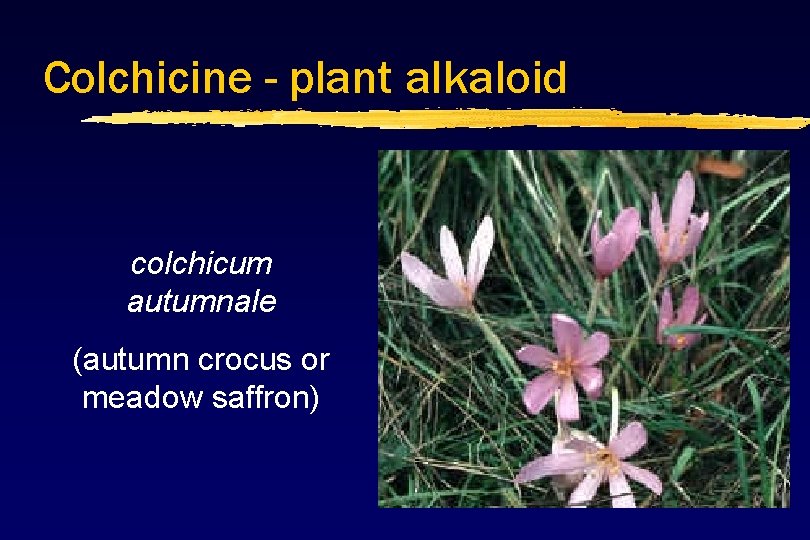 Colchicine - plant alkaloid

colchicum autumnale

(autumn crocus or meadow saffron)